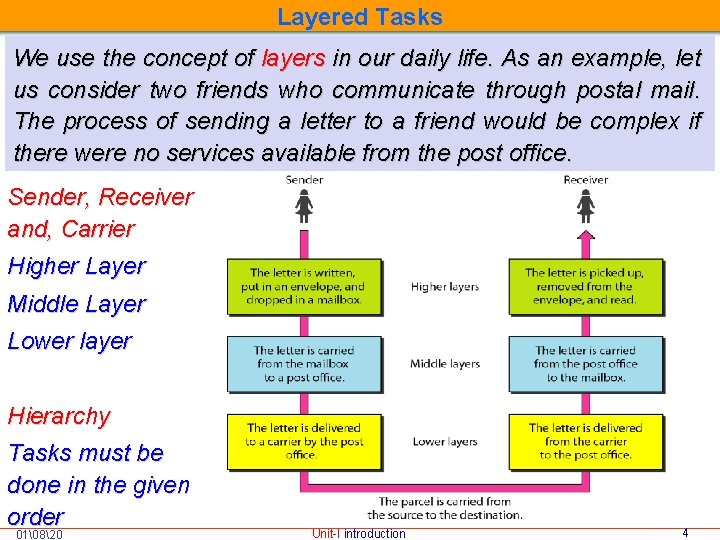 Layered Tasks

We use the concept of layers in our daily life. As an example, let us consider two friends who communicate through postal mail. The process of sending a letter to a friend would be complex if there were no services available from the post office.

Sender, Receiver and, Carrier

Higher Layer

Middle Layer

Lower layer

Hierarchy

Tasks must be done in the given order

Sender

Receiver

The letter is written, put in an envelope, and dropped in a mailbox.

Higher layers

The letter is picked up, removed from the envelope, and read.

The letter is carried from the mailbox to a post office.

Middle layers

The letter is carried from the post office to the mailbox.

The letter is delivered to a carrier by the post office.

Lower layers

The letter is delivered from the carrier to the post office.

The parcel is carried from the source to the destination.

01\08\20

Unit-I introduction

4